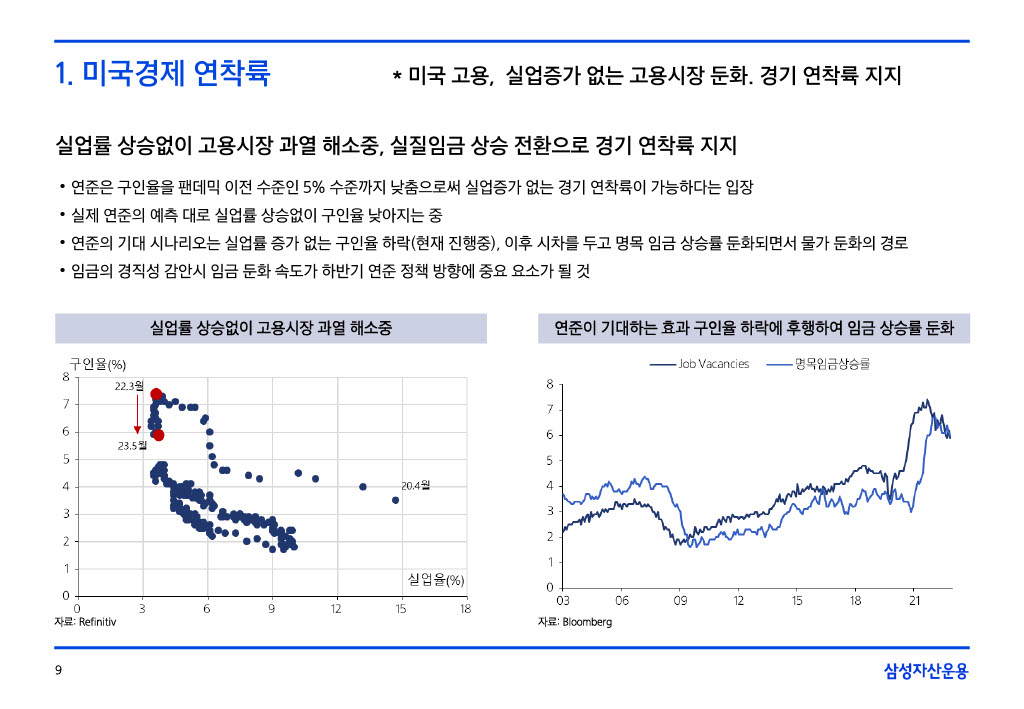 1. 미국경제 연착륙

* 미국 고용, 실업증가 없는 고용시장 둔화. 경기 연착륙 지지

실업률 상승없이 고용시장 과열 해소중, 실질임금 상승 전환으로 경기 연착륙 지지

• 연준은 구인율을 팬데믹 이전 수준인 5% 수준까지 낮춤으로써 실업증가 없는 경기 연착륙이 가능하다는 입장
• 실제 연준의 예측 대로 실업률 상승없이 구인율 낮아지는 중
• 연준의 기대 시나리오는 실업률 증가 없는 구인율 하락(현재 진행중), 이후 시차를 두고 명목 임금 상승률 둔화되면서 물가 둔화의 경로
• 임금의 경직성 감안시 임금 둔화 속도가 하반기 연준 정책 방향에 중요 요소가 될 것

실업률 상승없이 고용시장 과열 해소중

구인율(%)
8
7
6
5
4
3
2
1
0
22.3월
23.5월
20.4월
실업율(%)
0 3 6 9 12 15 18
자료: Refinitiv

연준이 기대하는 효과 구인율 하락에 후행하여 임금 상승률 둔화

Job Vacancies
명목임금상승률
8
7
6
5
4
3
2
1
0
03 06 09 12 15 18 21
자료: Bloomberg

9

삼성자산운용